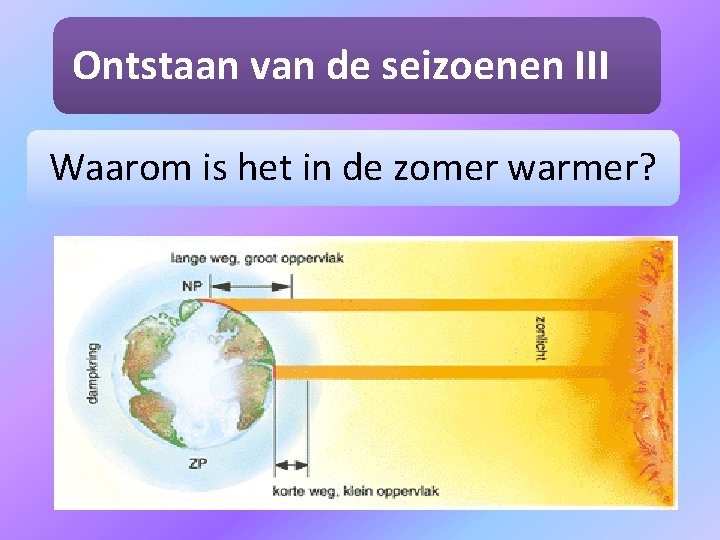 Ontstaan van de seizoenen III

Waarom is het in de zomer warmer?

lange weg, groot oppervlak

NP

dampkring

zonlicht

ZP

korte weg, klein oppervlak